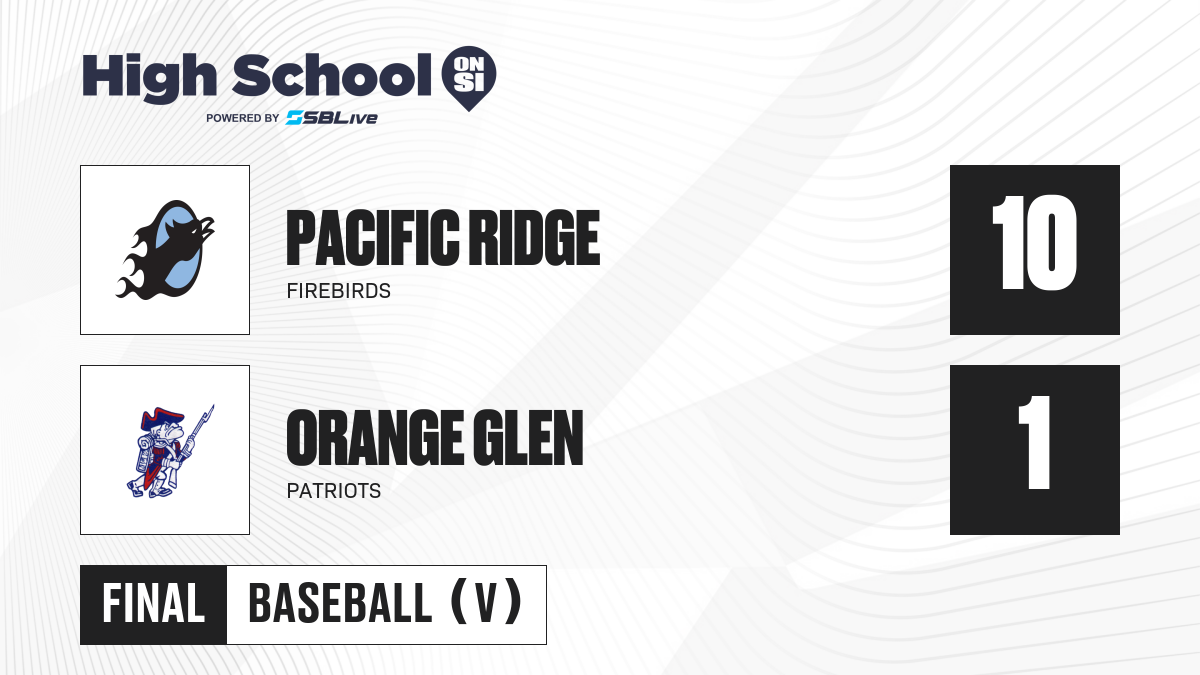 High School ON SI
POWERED BY SBLive

PACIFIC RIDGE
FIREBIRDS
10

ORANGE GLEN
PATRIOTS
1

FINAL BASEBALL (V)